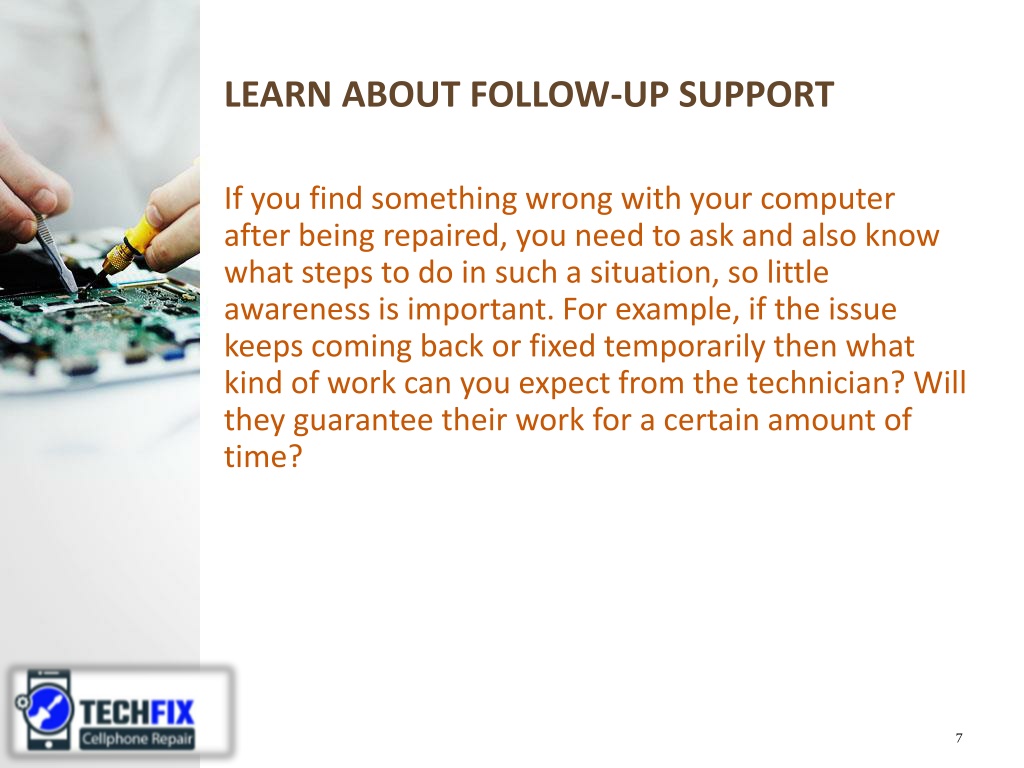 LEARN ABOUT FOLLOW-UP SUPPORT

If you find something wrong with your computer after being repaired, you need to ask and also know what steps to do in such a situation, so little awareness is important. For example, if the issue keeps coming back or fixed temporarily then what kind of work can you expect from the technician? Will they guarantee their work for a certain amount of time?

TECHFIX
Cellphone Repair

7